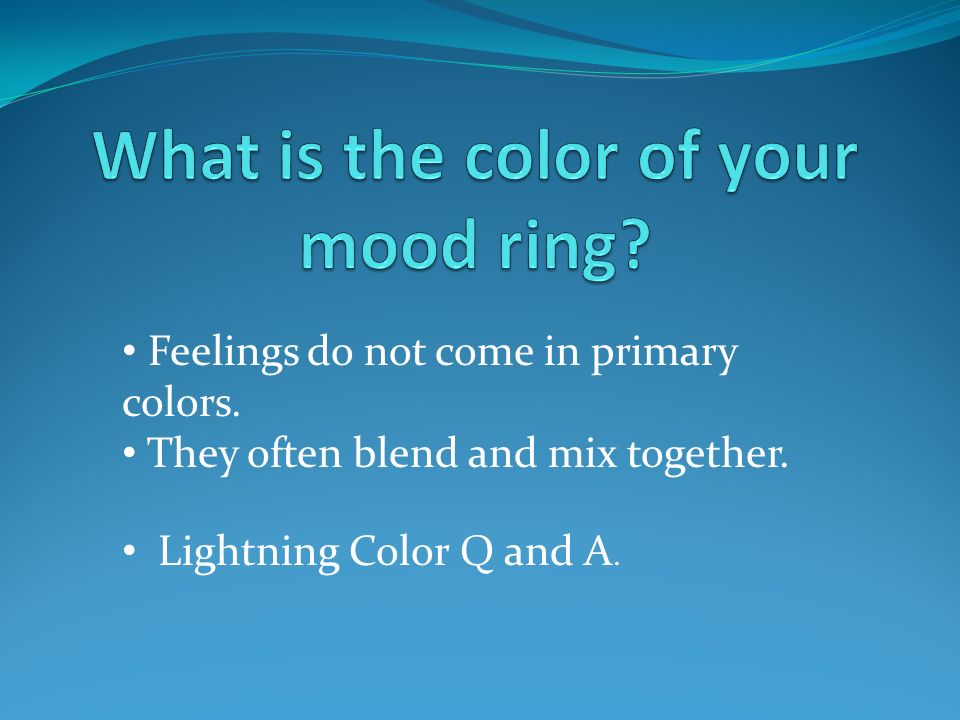 What is the color of your mood ring?

• Feelings do not come in primary colors.
• They often blend and mix together.

• Lightning Color Q and A.